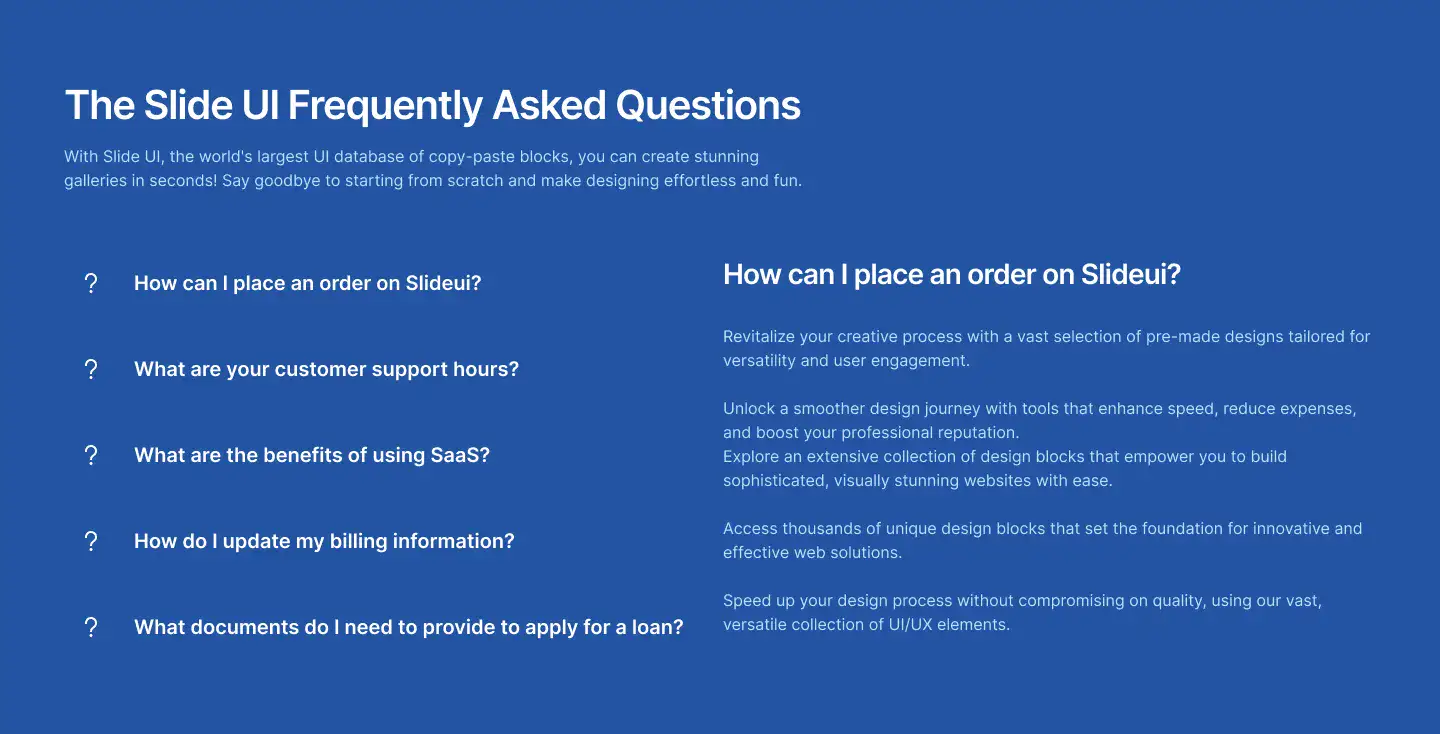 The Slide UI Frequently Asked Questions

With Slide UI, the world's largest UI database of copy-paste blocks, you can create stunning galleries in seconds! Say goodbye to starting from scratch and make designing effortless and fun.

? How can I place an order on Slideui?

? What are your customer support hours?

? What are the benefits of using SaaS?

? How do I update my billing information?

? What documents do I need to provide to apply for a loan?

How can I place an order on Slideui?

Revitalize your creative process with a vast selection of pre-made designs tailored for versatility and user engagement.

Unlock a smoother design journey with tools that enhance speed, reduce expenses, and boost your professional reputation.
Explore an extensive collection of design blocks that empower you to build sophisticated, visually stunning websites with ease.

Access thousands of unique design blocks that set the foundation for innovative and effective web solutions.

Speed up your design process without compromising on quality, using our vast, versatile collection of UI/UX elements.